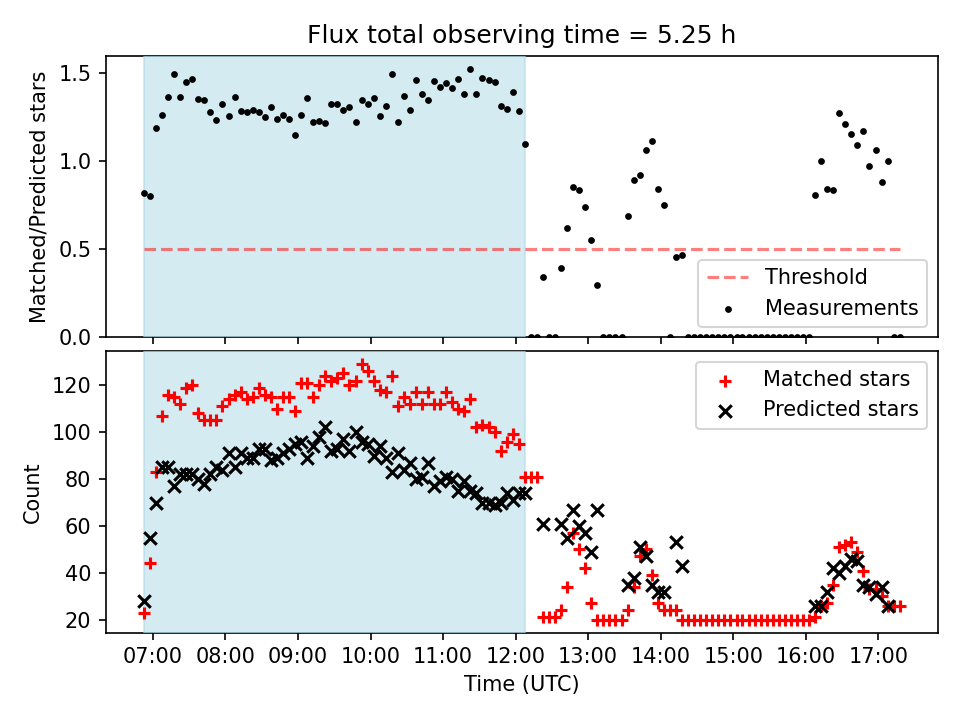 Flux total observing time = 5.25 h

Matched/Predicted stars

1.5
1.0
0.5
0.0

Threshold
Measurements

Count

120
100
80
60
40
20

Matched stars
Predicted stars

07:00 08:00 09:00 10:00 11:00 12:00 13:00 14:00 15:00 16:00 17:00

Time (UTC)